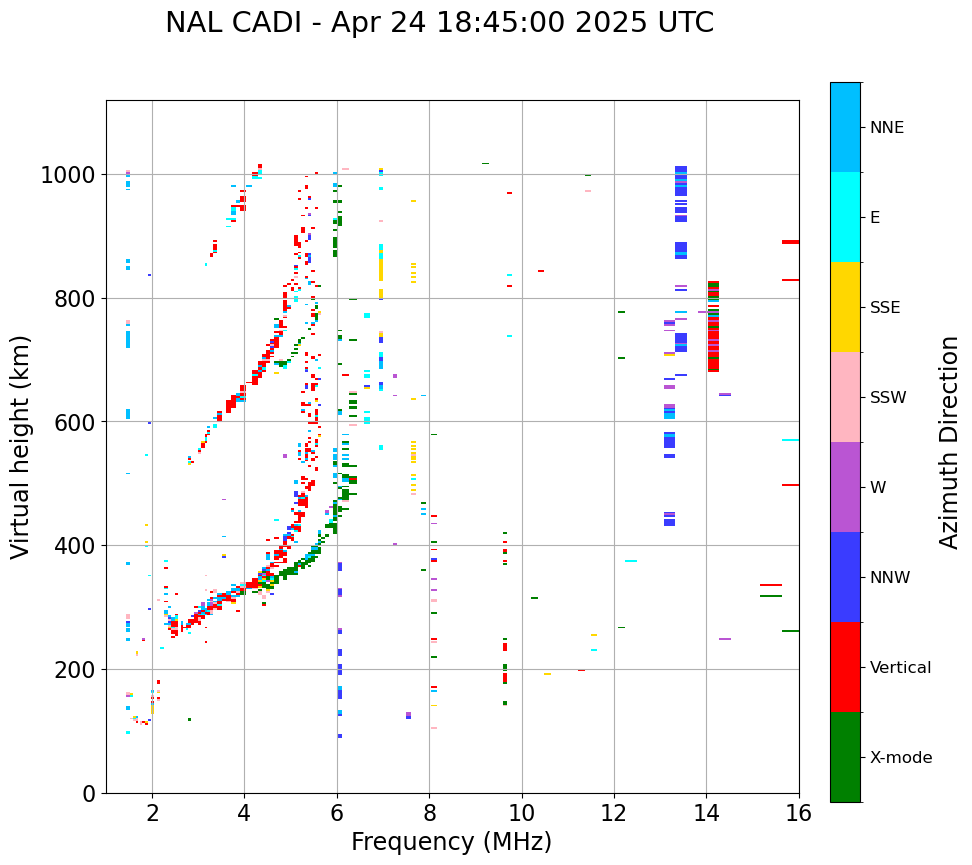 NAL CADI - Apr 24 18:45:00 2025 UTC

Virtual height (km)

1000
800
600
400
200
0

2 4 6 8 10 12 14 16

Frequency (MHz)

NNE
E
SSE
SSW
W
NNW
Vertical
X-mode

Azimuth Direction